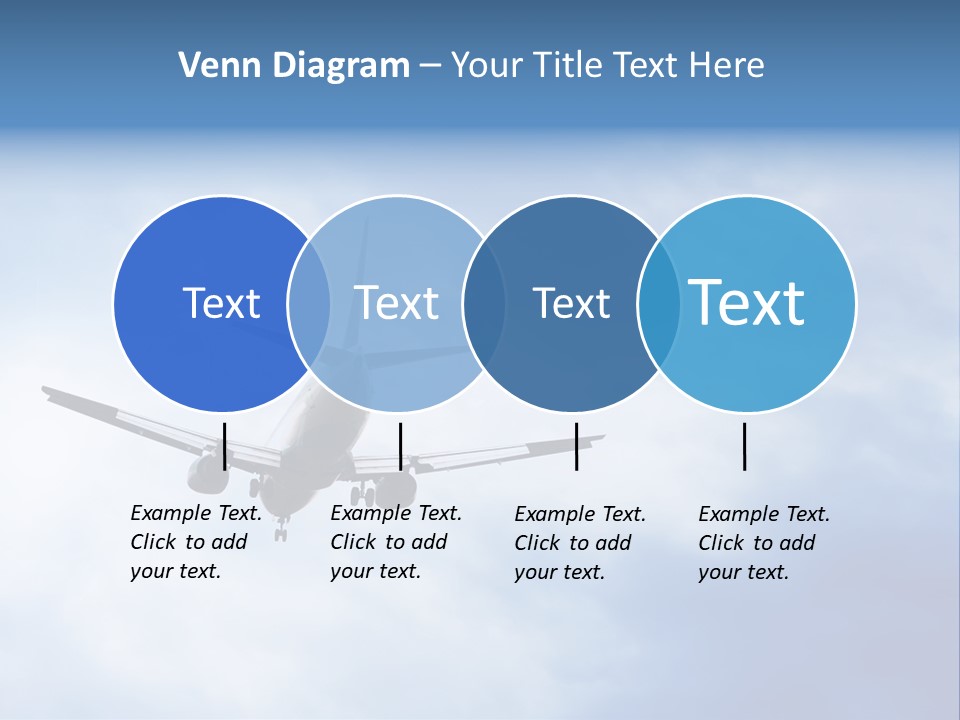 Venn Diagram – Your Title Text Here

Text

Text

Text

Text

Example Text. Click to add your text.

Example Text. Click to add your text.

Example Text. Click to add your text.

Example Text. Click to add your text.